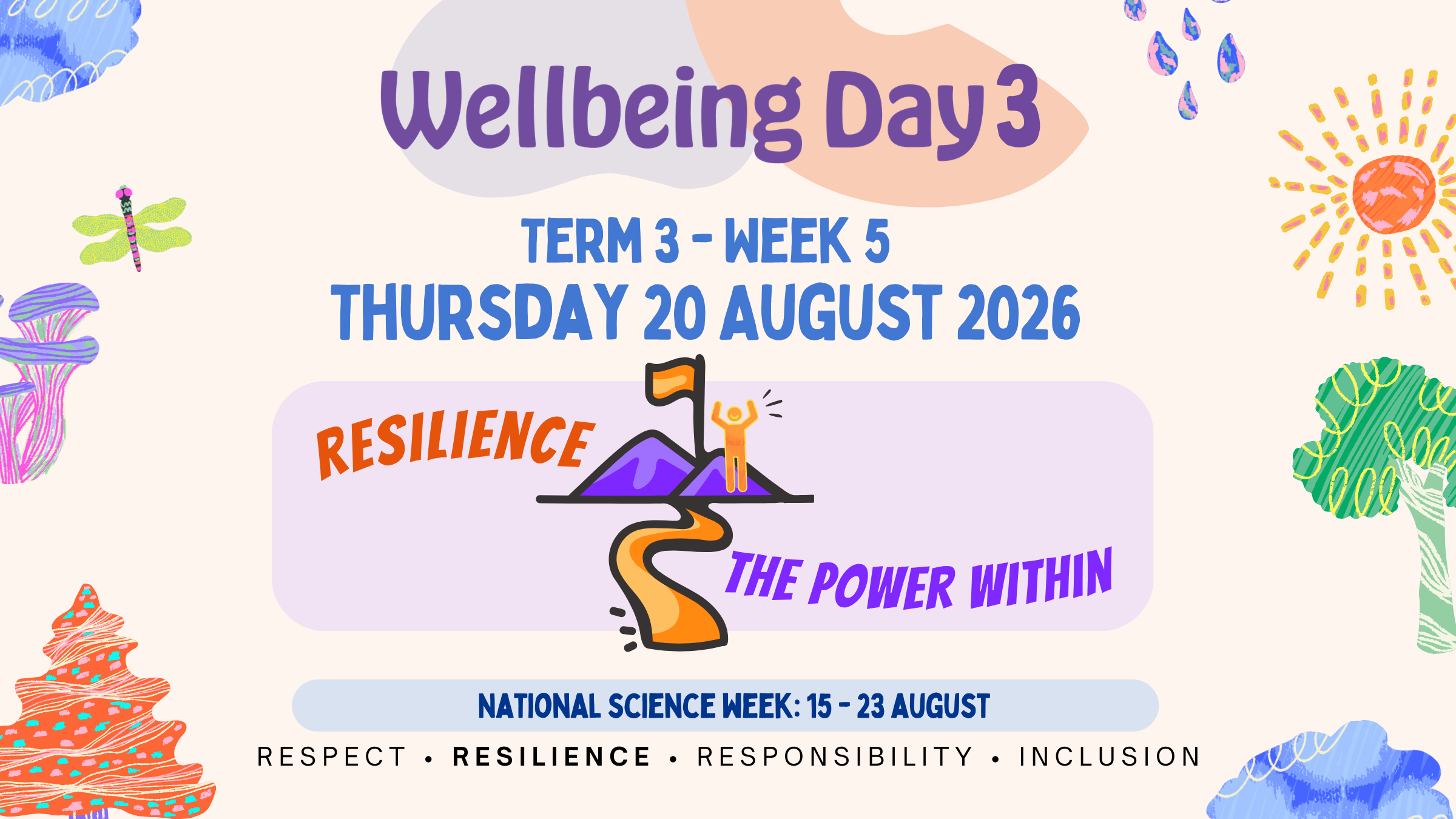 Wellbeing Day 3

TERM 3 - WEEK 5
THURSDAY 20 AUGUST 2026

RESILIENCE

THE POWER WITHIN

NATIONAL SCIENCE WEEK: 15 - 23 AUGUST

RESPECT • RESILIENCE • RESPONSIBILITY • INCLUSION